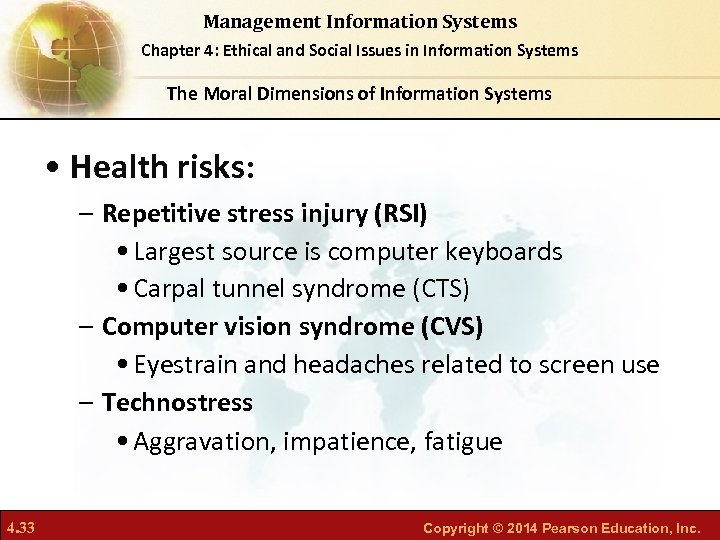 Management Information Systems
Chapter 4: Ethical and Social Issues in Information Systems

The Moral Dimensions of Information Systems

• Health risks:
– Repetitive stress injury (RSI)
• Largest source is computer keyboards
• Carpal tunnel syndrome (CTS)
– Computer vision syndrome (CVS)
• Eyestrain and headaches related to screen use
– Technostress
• Aggravation, impatience, fatigue

4.33

Copyright © 2014 Pearson Education, Inc.